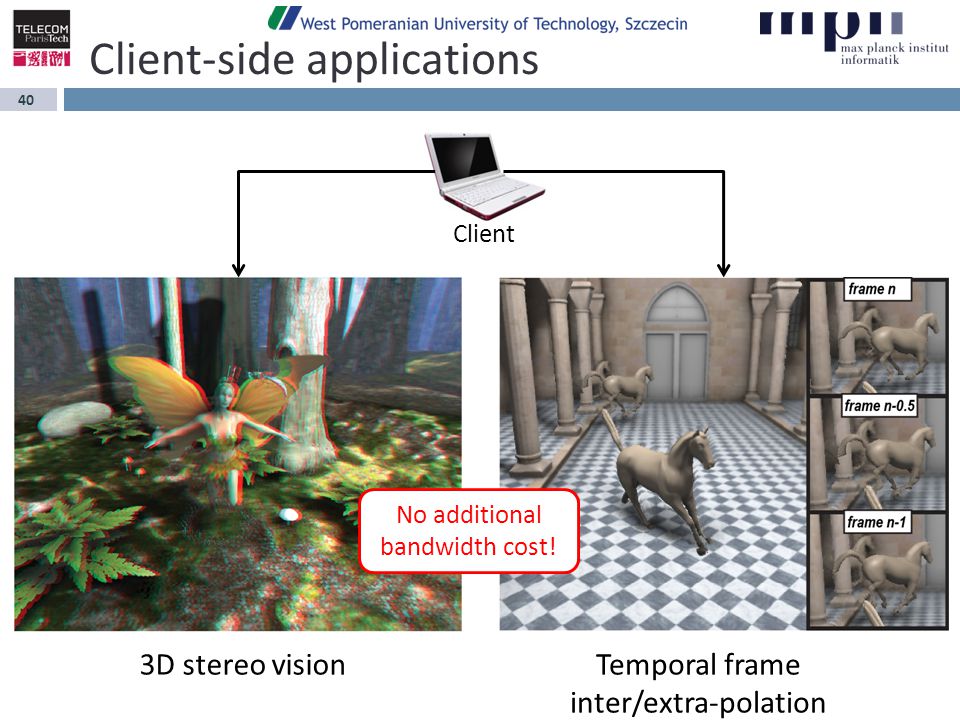 TELECOM ParisTech

West Pomeranian University of Technology, Szczecin

mpii max planck institut informatik

Client-side applications

40

Client

frame n

frame n-0.5

frame n-1

No additional bandwidth cost!

3D stereo vision

Temporal frame inter/extra-polation